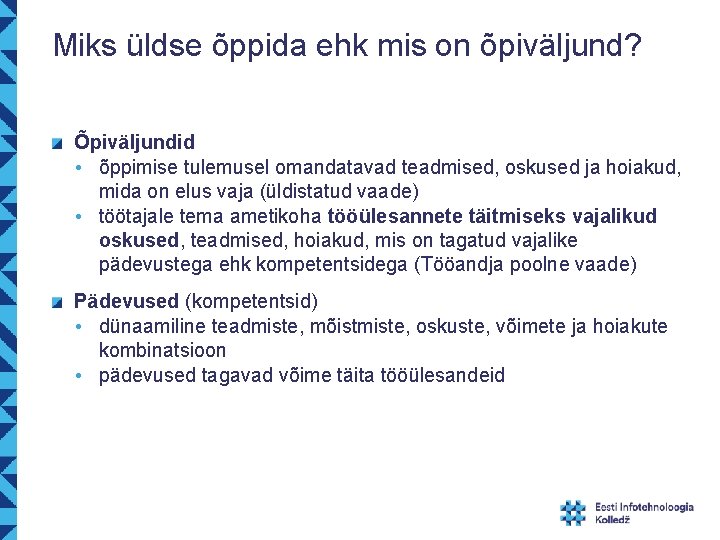 Miks üldse õppida ehk mis on õpiväljund?

Õpiväljundid
• õppimise tulemusel omandatavad teadmised, oskused ja hoiakud, mida on elus vaja (üldistatud vaade)
• töötajale tema ametikoha tööülesannete täitmiseks vajalikud oskused, teadmised, hoiakud, mis on tagatud vajalike pädevustega ehk kompetentsidega (Tööandja poolne vaade)

Pädevused (kompetentsid)
• dünaamiline teadmiste, mõistmiste, oskuste, võimete ja hoiakute kombinatsioon
• pädevused tagavad võime täita tööülesandeid

Eesti Infotehnoloogia Kolledž